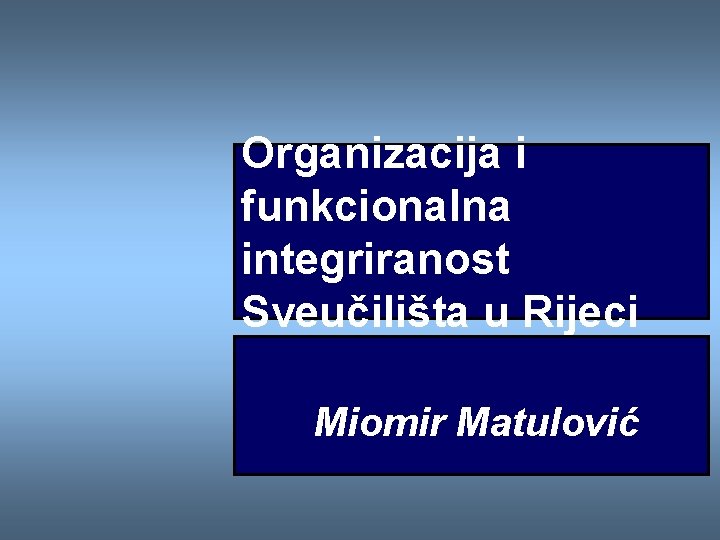 Organizacija i funkcionalna integriranost Sveučilišta u Rijeci

Miomir Matulović